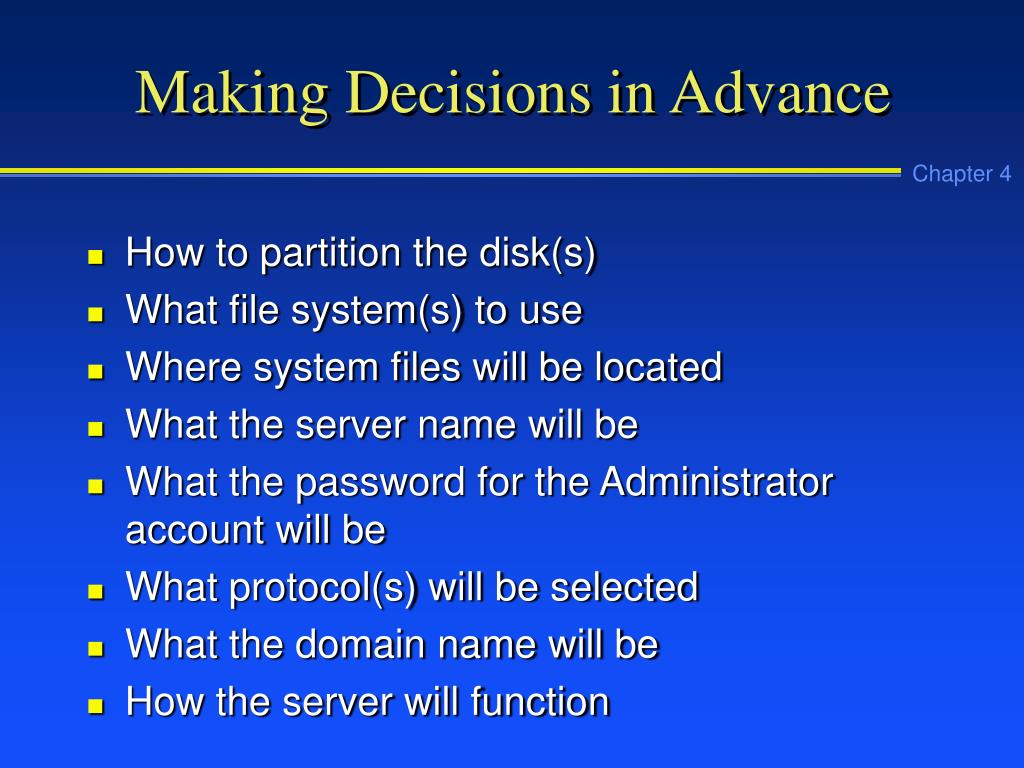 Making Decisions in Advance

Chapter 4

- How to partition the disk(s)
- What file system(s) to use
- Where system files will be located
- What the server name will be
- What the password for the Administrator account will be
- What protocol(s) will be selected
- What the domain name will be
- How the server will function